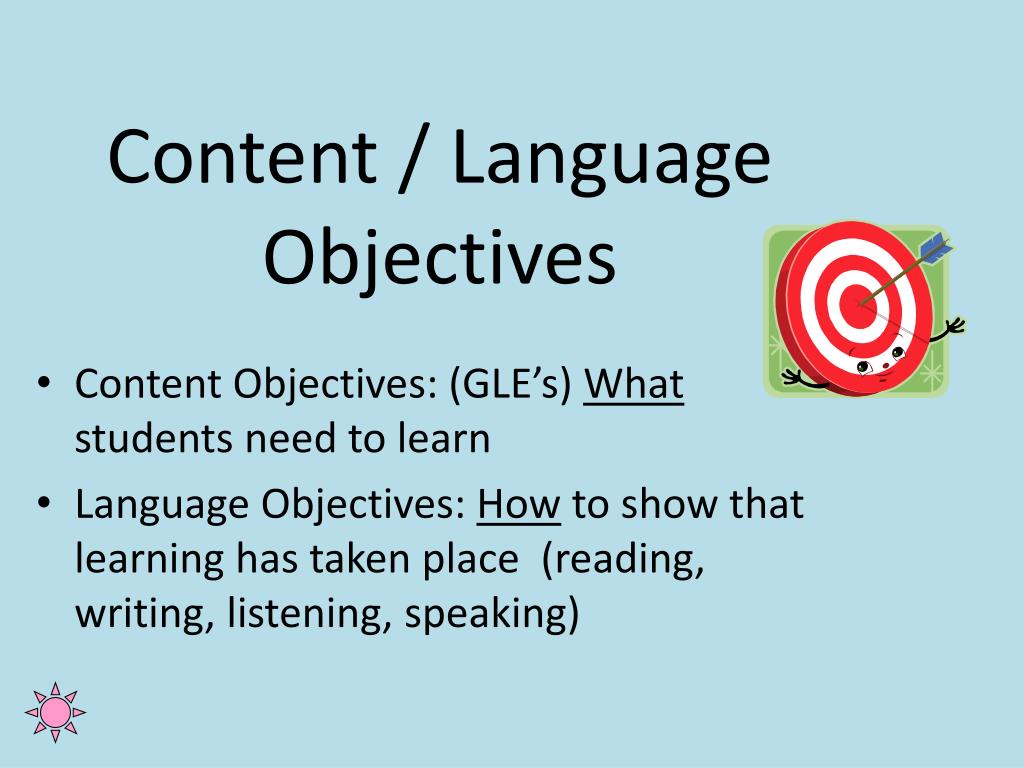 Content / Language Objectives

• Content Objectives: (GLE's) What students need to learn
• Language Objectives: How to show that learning has taken place (reading, writing, listening, speaking)